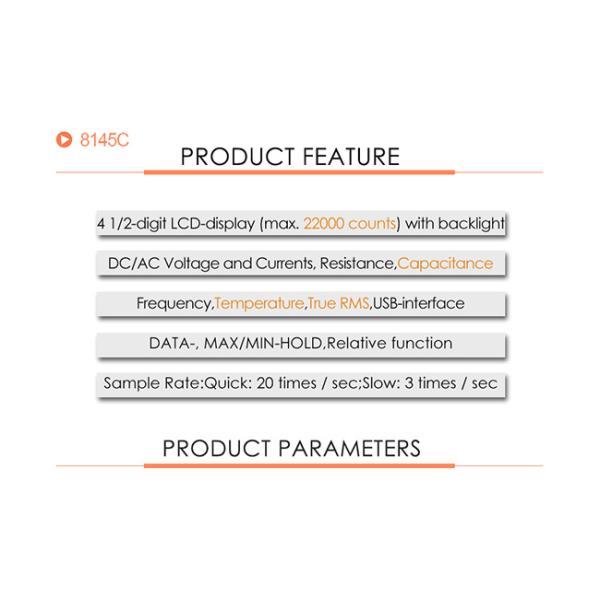 8145C

PRODUCT FEATURE

4 1/2-digit LCD-display (max. 22000 counts) with backlight

DC/AC Voltage and Currents, Resistance,Capacitance

Frequency,Temperature,True RMS,USB-interface

DATA-, MAX/MIN-HOLD,Relative function

Sample Rate:Quick: 20 times / sec;Slow: 3 times / sec

PRODUCT PARAMETERS